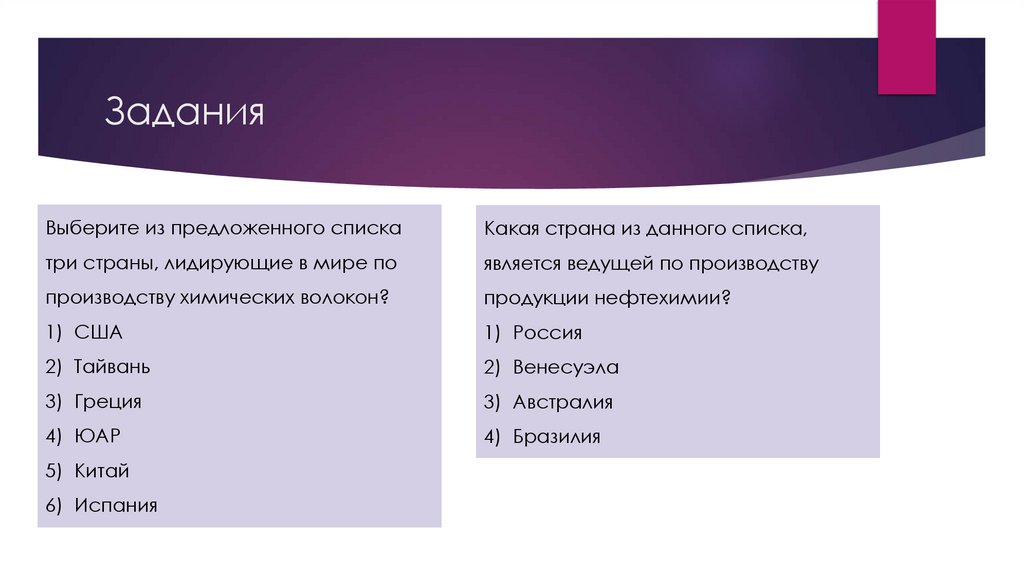 Задания

Выберите из предложенного списка три страны, лидирующие в мире по производству химических волокон?
1) США
2) Тайвань
3) Греция
4) ЮАР
5) Китай
6) Испания

Какая страна из данного списка, является ведущей по производству продукции нефтехимии?
1) Россия
2) Венесуэла
3) Австралия
4) Бразилия